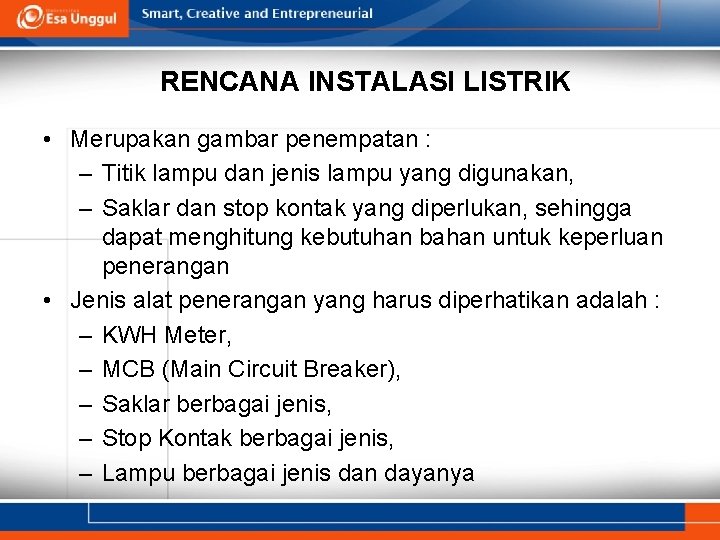 Esa Unggul

Smart, Creative and Entrepreneurial

RENCANA INSTALASI LISTRIK

• Merupakan gambar penempatan :
– Titik lampu dan jenis lampu yang digunakan,
– Saklar dan stop kontak yang diperlukan, sehingga dapat menghitung kebutuhan bahan untuk keperluan penerangan

• Jenis alat penerangan yang harus diperhatikan adalah :
– KWH Meter,
– MCB (Main Circuit Breaker),
– Saklar berbagai jenis,
– Stop Kontak berbagai jenis,
– Lampu berbagai jenis dan dayanya